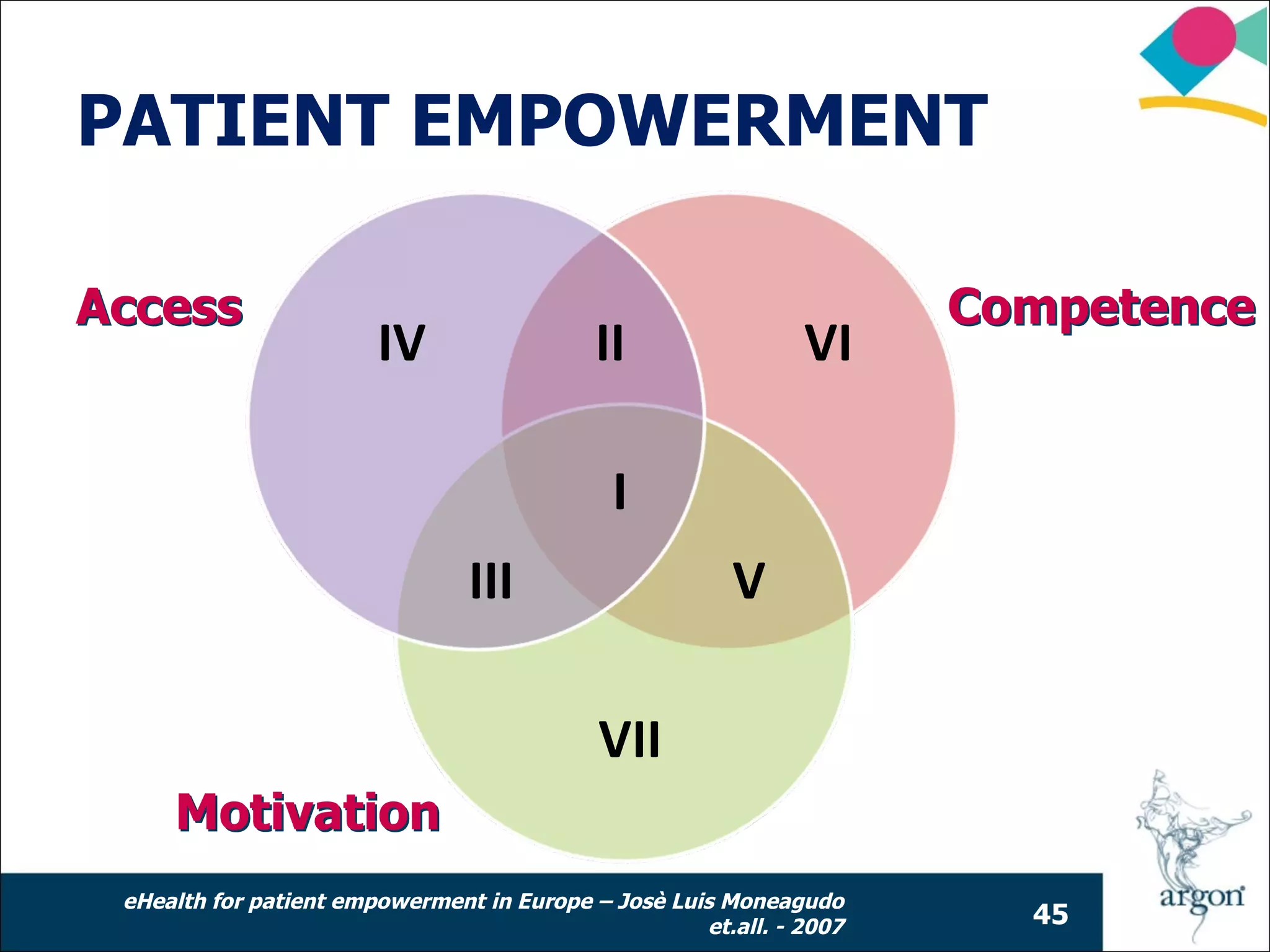 PATIENT EMPOWERMENT

Access

Competence

IV

II

VI

I

III

V

VII

Motivation

eHealth for patient empowerment in Europe – Josè Luis Moneagudo et.all. - 2007

45

argon